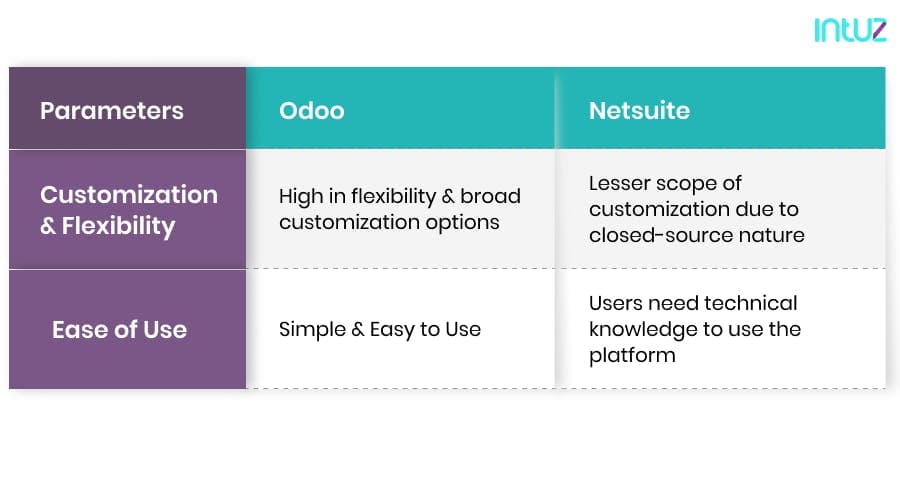 intuz

| Parameters | Odoo | Netsuite |
|---|---|---|
| Customization & Flexibility | High in flexibility & broad customization options | Lesser scope of customization due to closed-source nature |
| Ease of Use | Simple & Easy to Use | Users need technical knowledge to use the platform |